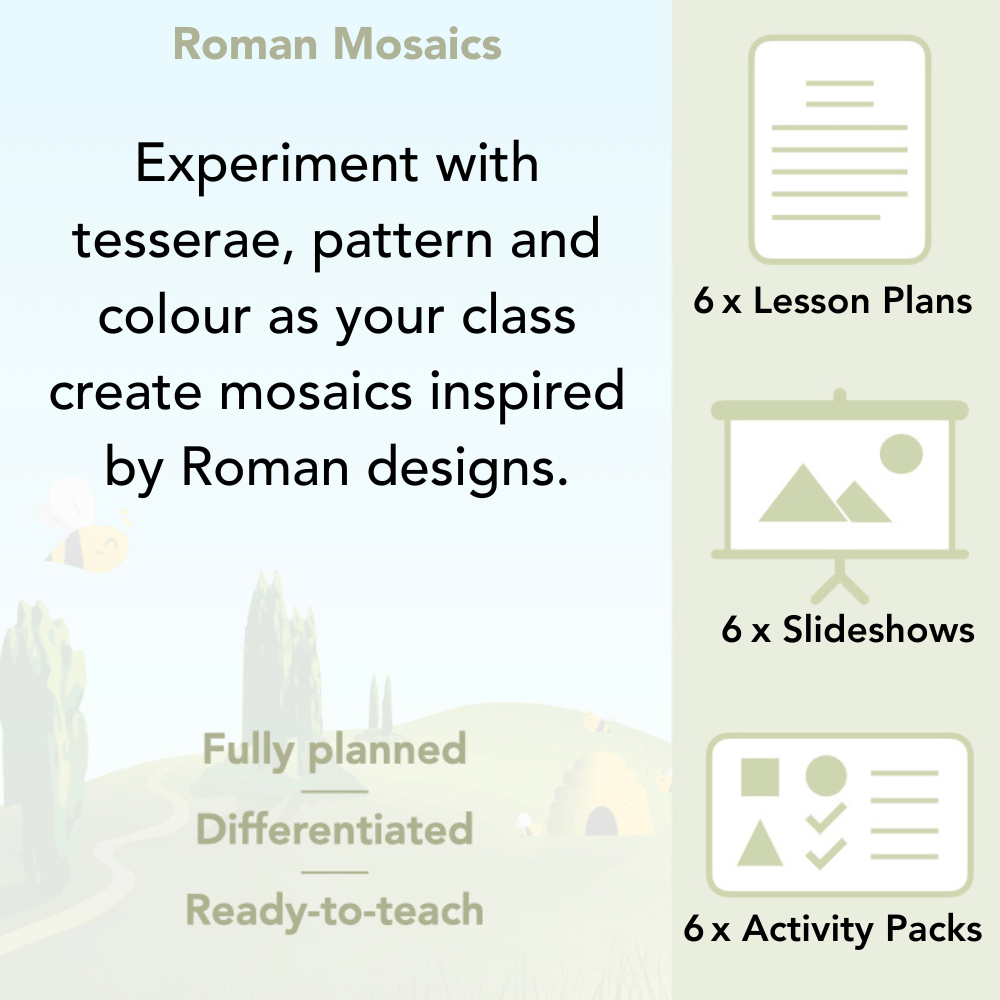 Roman Mosaics

Experiment with tesserae, pattern and colour as your class create mosaics inspired by Roman designs.

Fully planned

Differentiated

Ready-to-teach

6 x Lesson Plans

6 x Slideshows

6 x Activity Packs